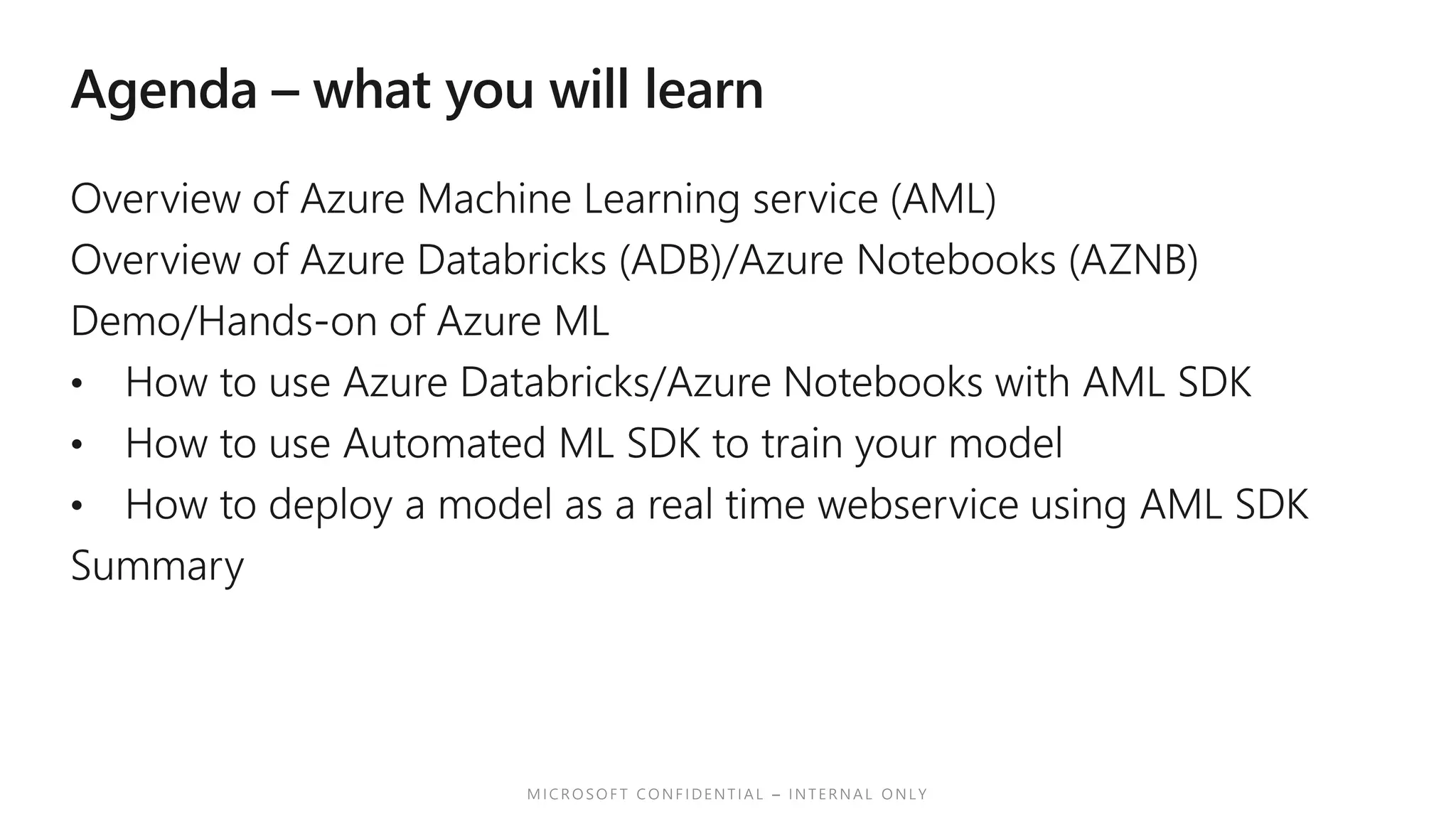 Agenda – what you will learn

Overview of Azure Machine Learning service (AML)

Overview of Azure Databricks (ADB)/Azure Notebooks (AZNB)

Demo/Hands-on of Azure ML

• How to use Azure Databricks/Azure Notebooks with AML SDK
• How to use Automated ML SDK to train your model
• How to deploy a model as a real time webservice using AML SDK

Summary

MICROSOFT CONFIDENTIAL – INTERNAL ONLY